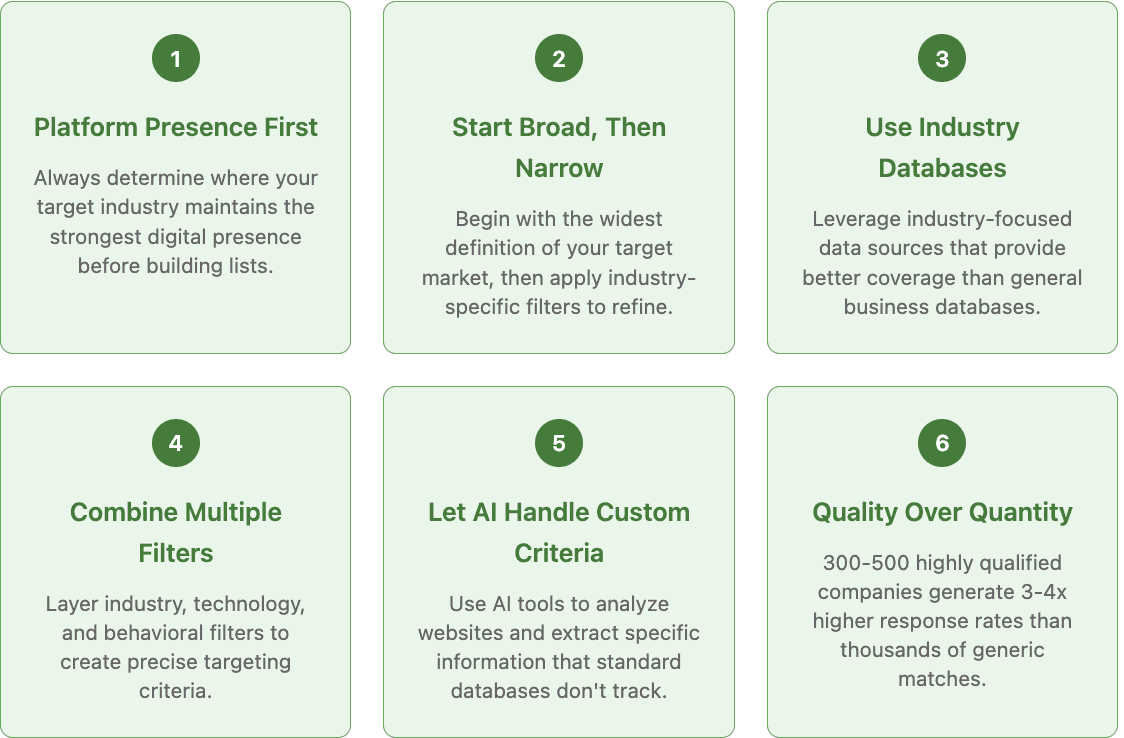 1

Platform Presence First

Always determine where your target industry maintains the strongest digital presence before building lists.

2

Start Broad, Then Narrow

Begin with the widest definition of your target market, then apply industry-specific filters to refine.

3

Use Industry Databases

Leverage industry-focused data sources that provide better coverage than general business databases.

4

Combine Multiple Filters

Layer industry, technology, and behavioral filters to create precise targeting criteria.

5

Let AI Handle Custom Criteria

Use AI tools to analyze websites and extract specific information that standard databases don't track.

6

Quality Over Quantity

300-500 highly qualified companies generate 3-4x higher response rates than thousands of generic matches.